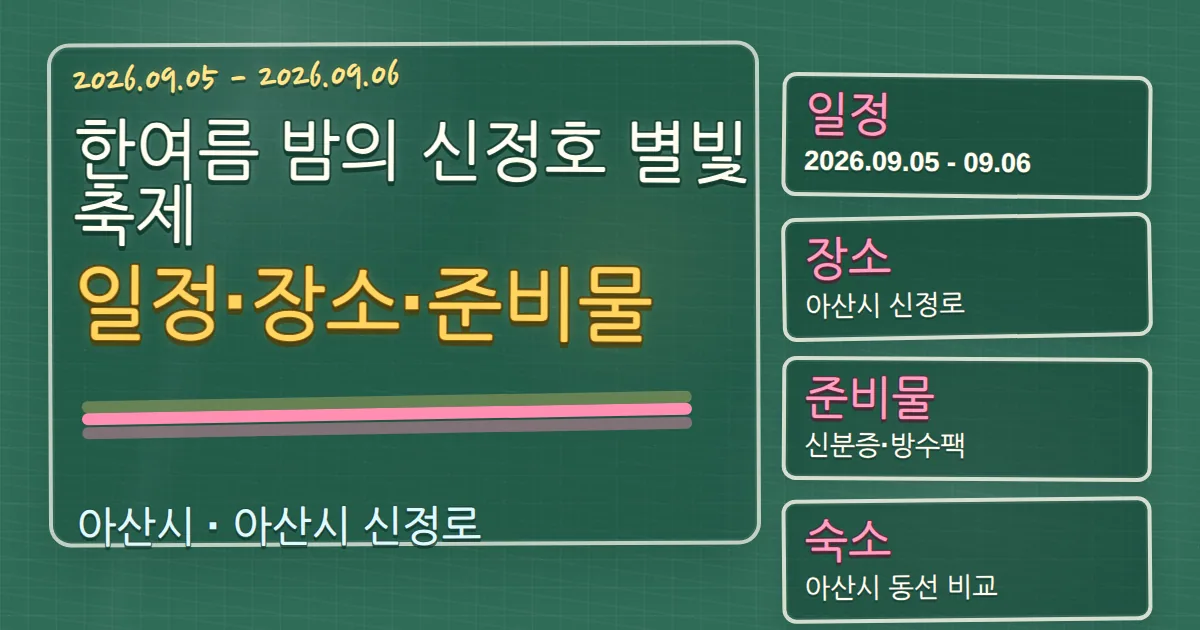 2026.09.05 - 2026.09.06

한여름 밤의 신정호 별빛 축제

일정·장소·준비물

아산시 · 아산시 신정로

일정
2026.09.05 - 09.06

장소
아산시 신정로

준비물
신분증·방수팩

숙소
아산시 동선 비교